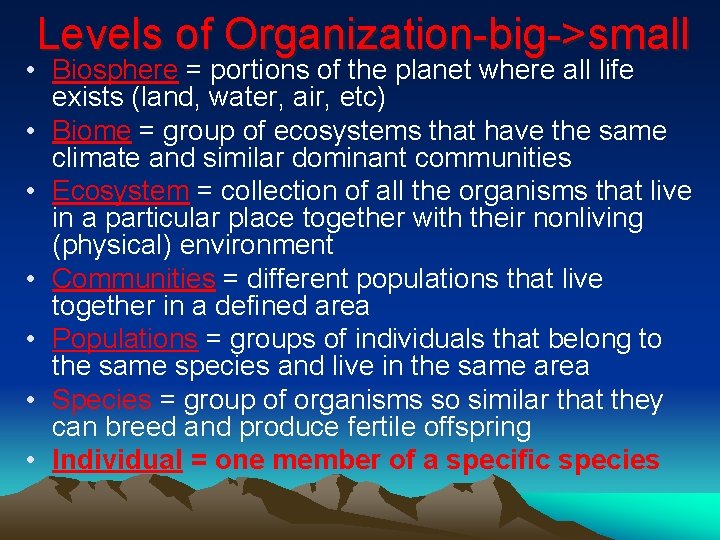 Levels of Organization-big->small

• Biosphere = portions of the planet where all life exists (land, water, air, etc)
• Biome = group of ecosystems that have the same climate and similar dominant communities
• Ecosystem = collection of all the organisms that live in a particular place together with their nonliving (physical) environment
• Communities = different populations that live together in a defined area
• Populations = groups of individuals that belong to the same species and live in the same area
• Species = group of organisms so similar that they can breed and produce fertile offspring
• Individual = one member of a specific species